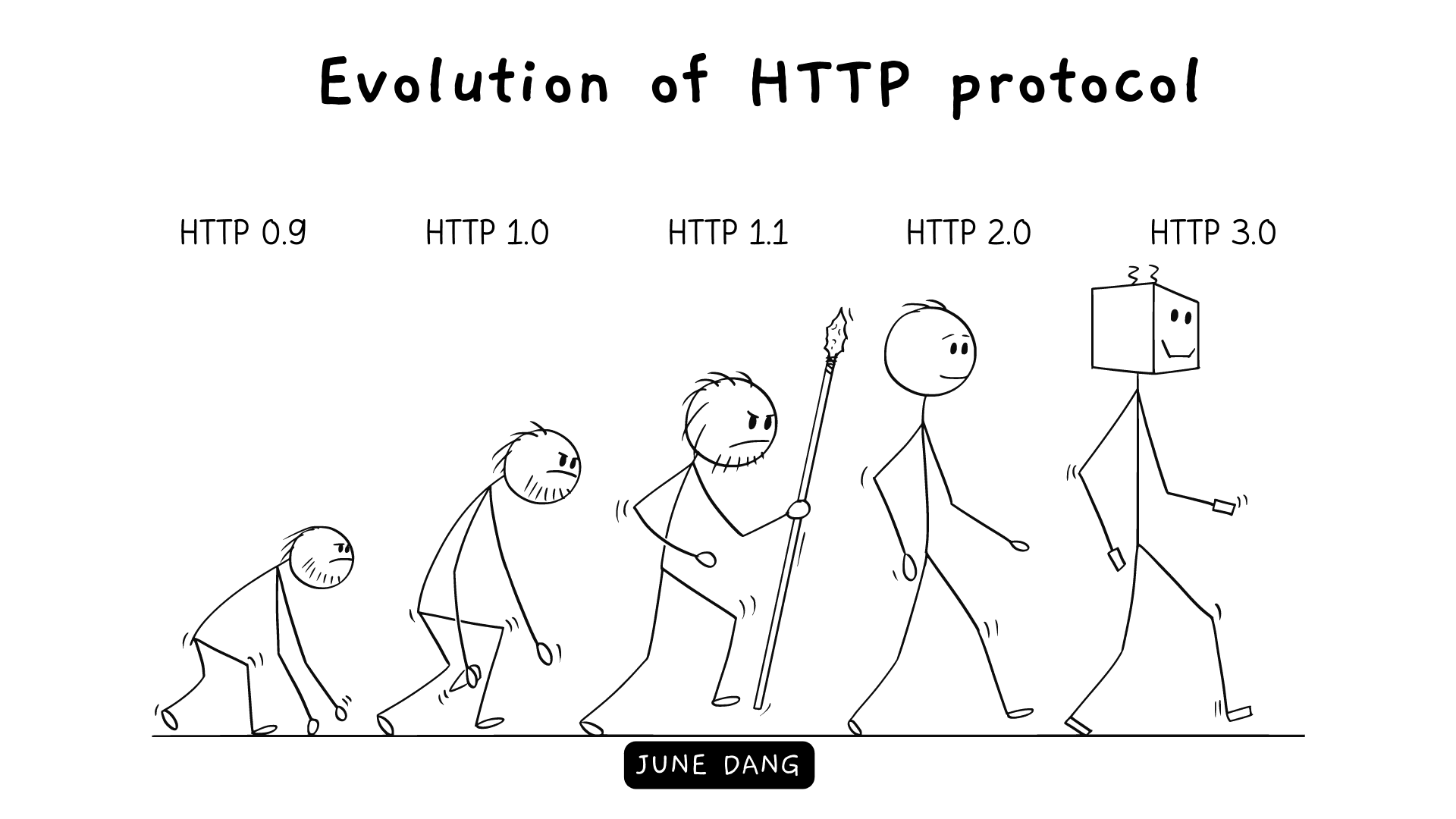 Evolution of HTTP protocol

HTTP 0.9

HTTP 1.0

HTTP 1.1

HTTP 2.0

HTTP 3.0

JUNE DANG